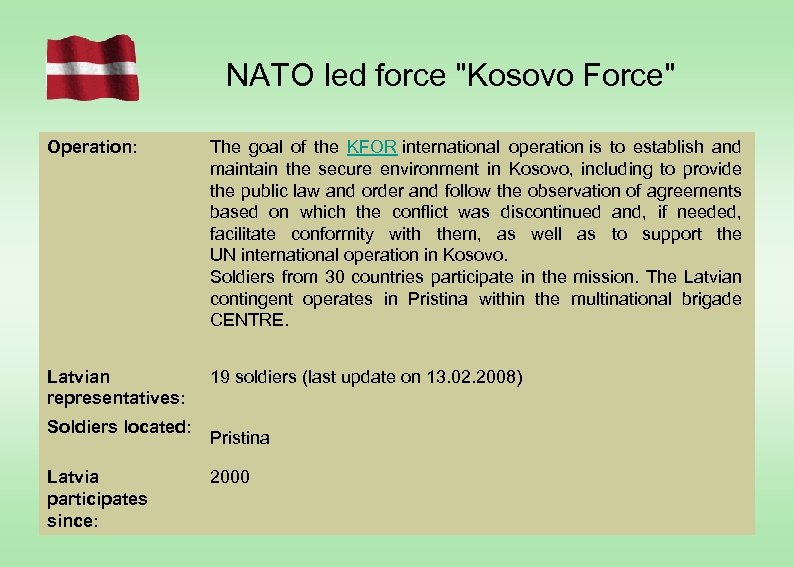 NATO led force "Kosovo Force"

| | |
|---|---|
| Operation: | The goal of the KFOR international operation is to establish and maintain the secure environment in Kosovo, including to provide the public law and order and follow the observation of agreements based on which the conflict was discontinued and, if needed, facilitate conformity with them, as well as to support the UN international operation in Kosovo. Soldiers from 30 countries participate in the mission. The Latvian contingent operates in Pristina within the multinational brigade CENTRE. |
| Latvian representatives: | 19 soldiers (last update on 13.02.2008) |
| Soldiers located: | Pristina |
| Latvia participates since: | 2000 |